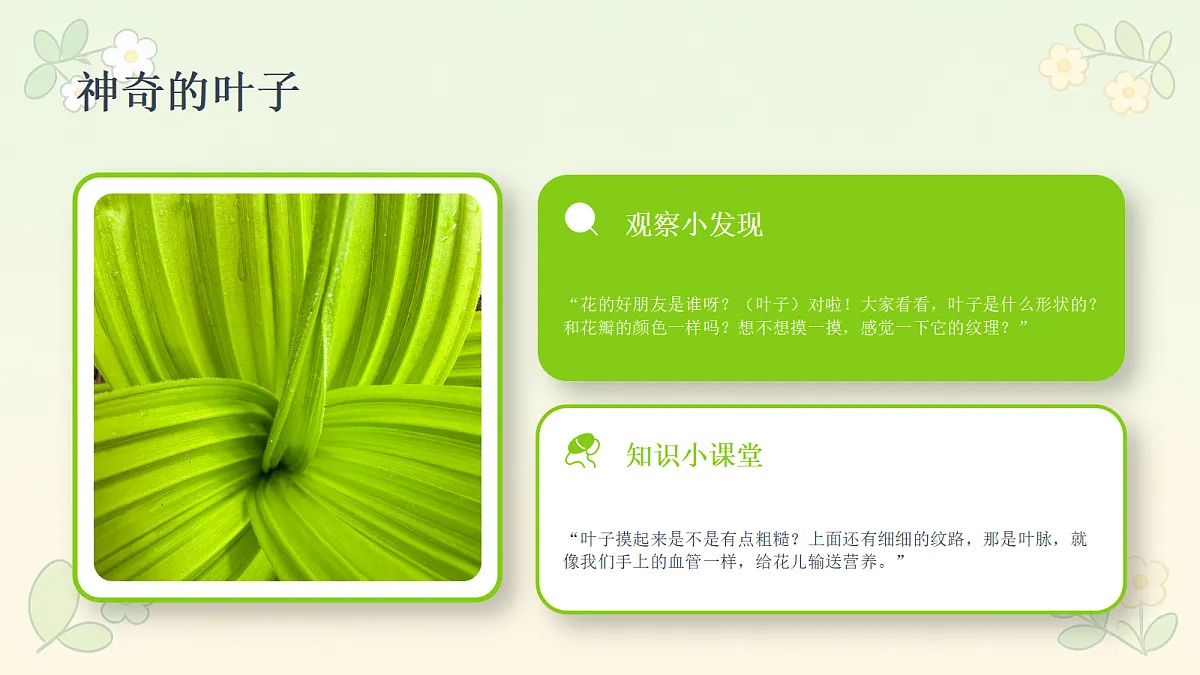 神奇的叶子

观察小发现

“花的好朋友是谁呀？（叶子）对啦！大家看看，叶子是什么形状的？和花瓣的颜色一样吗？想不想摸一摸，感觉一下它的纹理？”

知识小课堂

“叶子摸起来是不是有点粗糙？上面还有细细的纹路，那是叶脉，就像我们手上的血管一样，给花儿输送营养。”